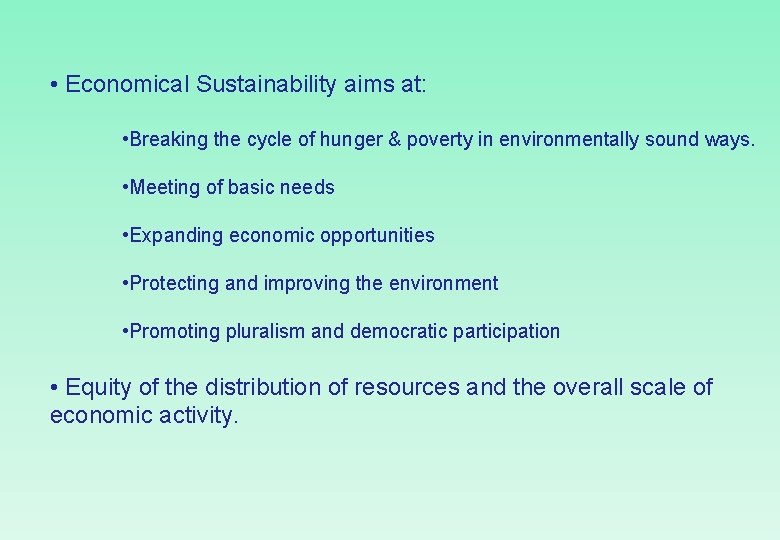 • Economical Sustainability aims at:

•Breaking the cycle of hunger & poverty in environmentally sound ways.

•Meeting of basic needs

•Expanding economic opportunities

•Protecting and improving the environment

•Promoting pluralism and democratic participation

• Equity of the distribution of resources and the overall scale of economic activity.